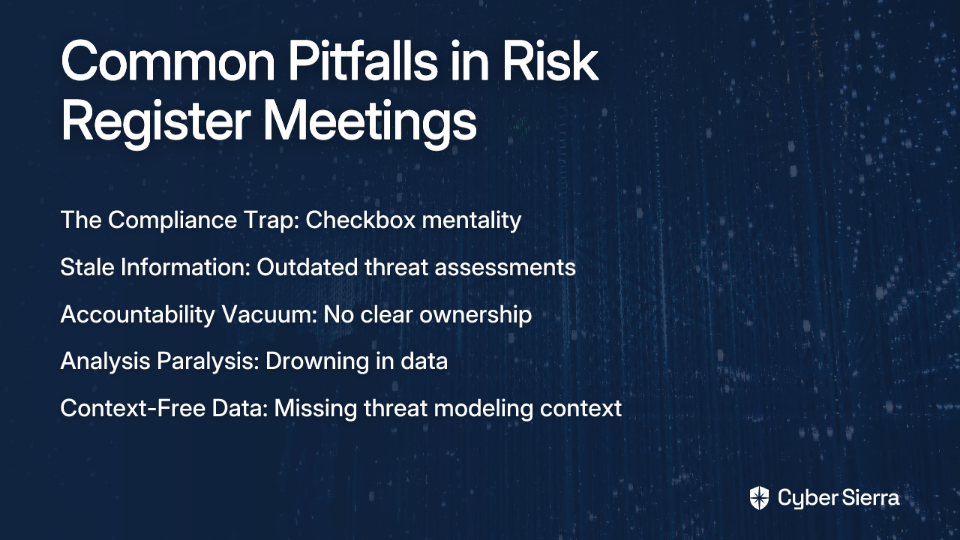 Common Pitfalls in Risk Register Meetings

The Compliance Trap: Checkbox mentality

Stale Information: Outdated threat assessments

Accountability Vacuum: No clear ownership

Analysis Paralysis: Drowning in data

Context-Free Data: Missing threat modeling context

Cyber Sierra